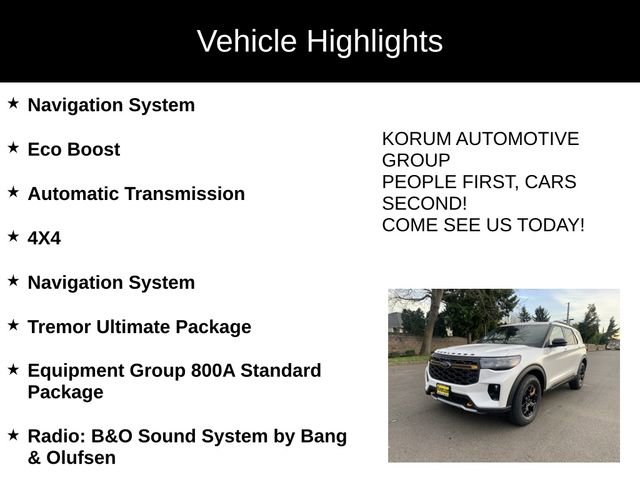 Vehicle Highlights

★ Navigation System

★ Eco Boost

★ Automatic Transmission

★ 4X4

★ Navigation System

★ Tremor Ultimate Package

★ Equipment Group 800A Standard Package

★ Radio: B&O Sound System by Bang & Olufsen

KORUM AUTOMOTIVE GROUP
PEOPLE FIRST, CARS SECOND!
COME SEE US TODAY!